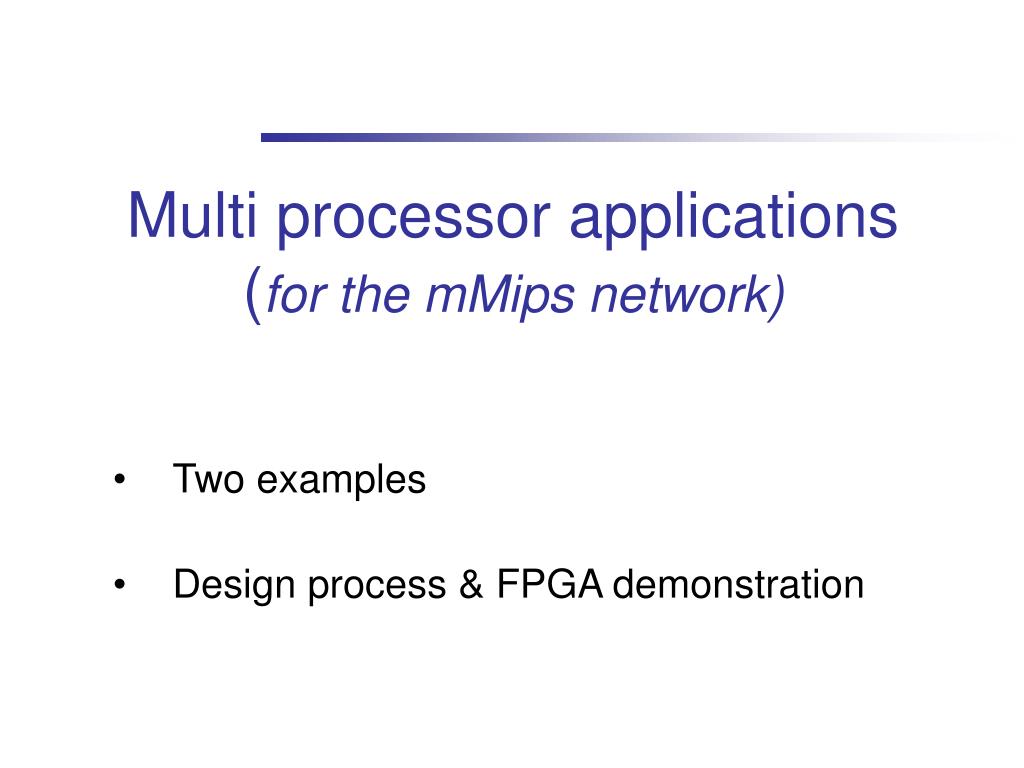 Multi processor applications
(for the mMips network)

• Two examples

• Design process & FPGA demonstration